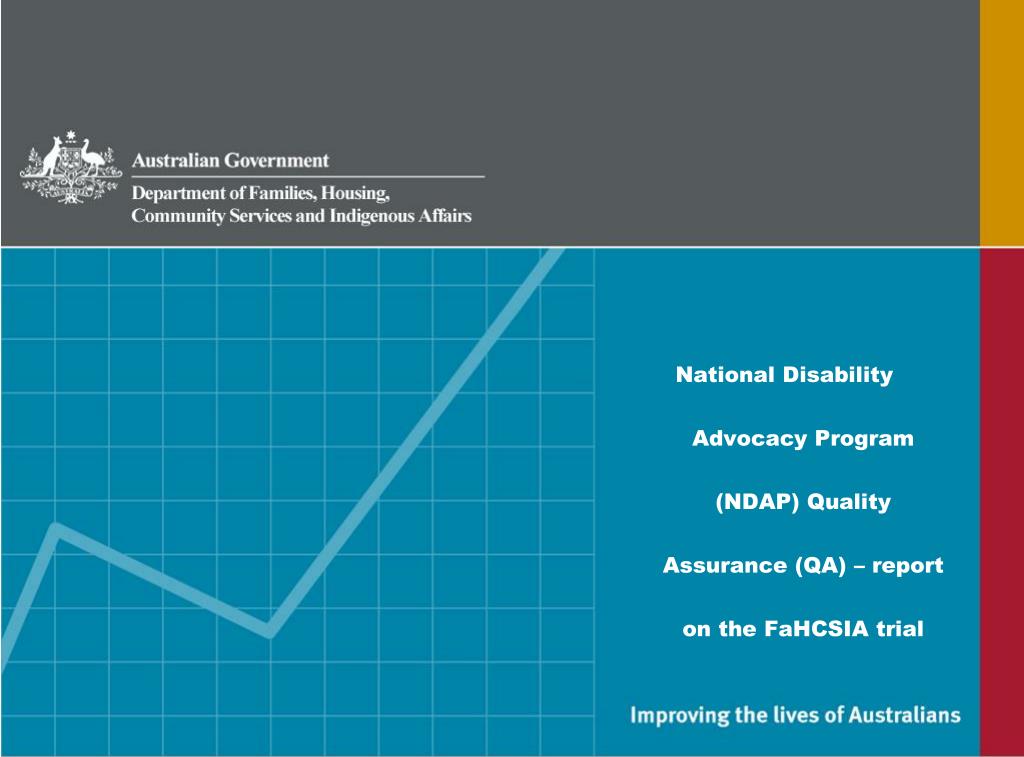 Australian Government

Department of Families, Housing, Community Services and Indigenous Affairs

National Disability Advocacy Program (NDAP) Quality Assurance (QA) – report on the FaHCSIA trial

Improving the lives of Australians